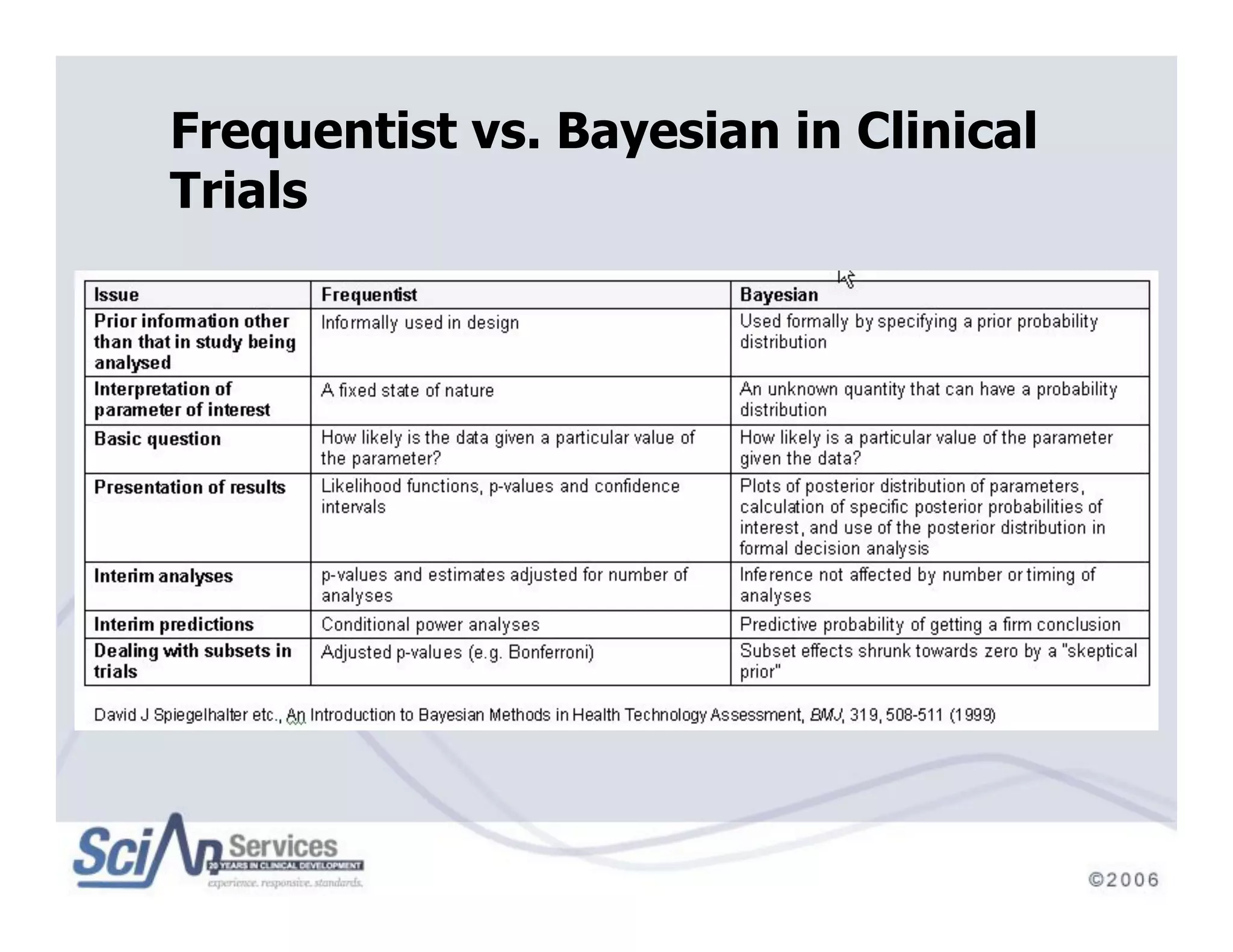 Frequentist vs. Bayesian in Clinical Trials

| Issue | Frequentist | Bayesian |
|---|---|---|
| Prior information other than that in study being analysed | Informally used in design | Used formally by specifying a prior probability distribution |
| Interpretation of parameter of interest | A fixed state of nature | An unknown quantity that can have a probability distribution |
| Basic question | How likely is the data given a particular value of the parameter? | How likely is a particular value of the parameter given the data? |
| Presentation of results | Likelihood functions, p-values and confidence intervals | Plots of posterior distribution of parameters, calculation of specific posterior probabilities of interest, and use of the posterior distribution in formal decision analysis |
| Interim analyses | p-values and estimates adjusted for number of analyses | Inference not affected by number or timing of analyses |
| Interim predictions | Conditional power analyses | Predictive probability of getting a firm conclusion |
| Dealing with subsets in trials | Adjusted p-values (e.g. Bonferroni) | Subset effects shrunk towards zero by a "skeptical prior" |

David J Spiegelhalter etc., An Introduction to Bayesian Methods in Health Technology Assessment, BMJ, 319, 508-511 (1999)

SciAn Services
20 YEARS IN CLINICAL DEVELOPMENT
experience. responsive. standards.

©2006